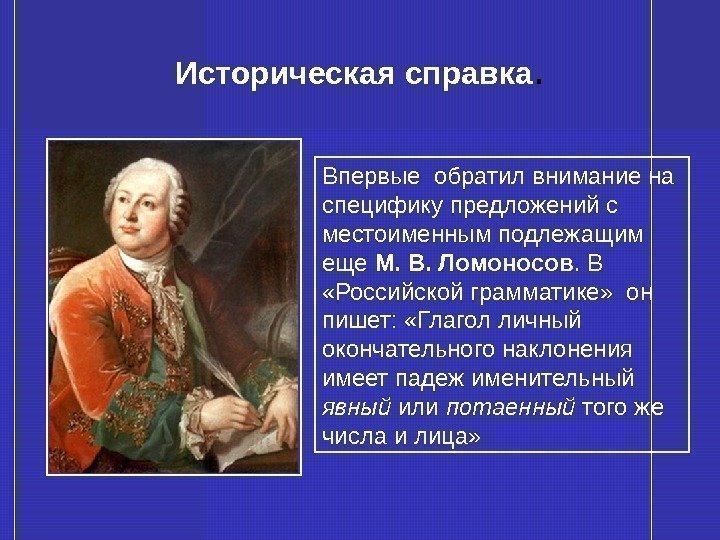 Историческая справка.

Впервые обратил внимание на специфику предложений с местоименным подлежащим еще М. В. Ломоносов. В «Российской грамматике» он пишет: «Глагол личный окончательного наклонения имеет падеж именительный явный или потаенный того же числа и лица»